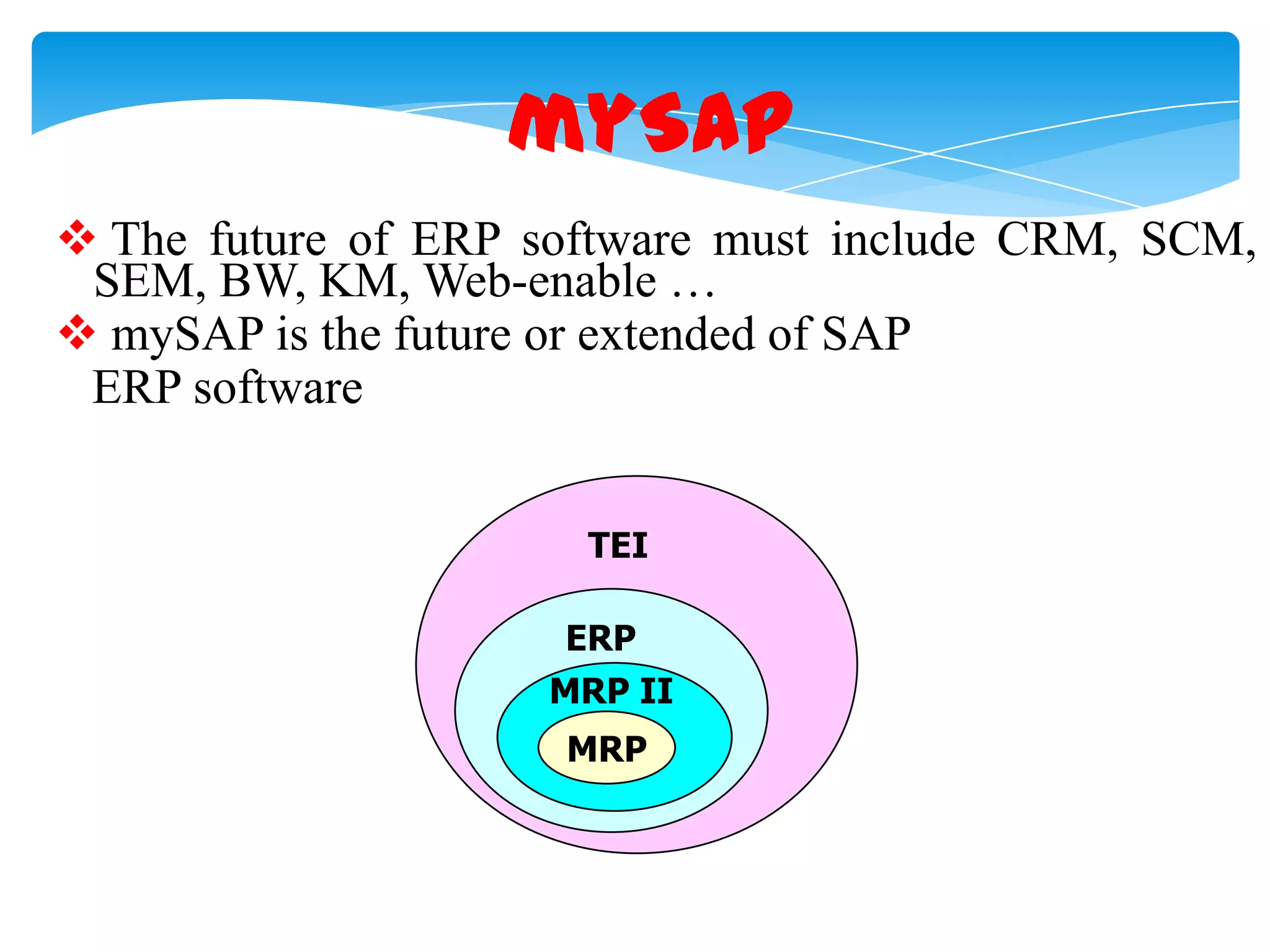 MYSAP

❖ The future of ERP software must include CRM, SCM, SEM, BW, KM, Web-enable …

❖ mySAP is the future or extended of SAP ERP software

TEI

ERP

MRP II

MRP